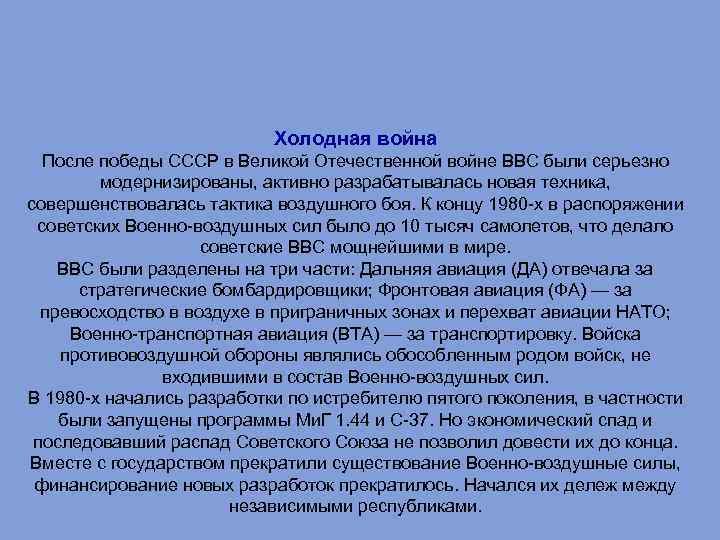 Холодная война
После победы СССР в Великой Отечественной войне ВВС были серьезно модернизированы, активно разрабатывалась новая техника, совершенствовалась тактика воздушного боя. К концу 1980-х в распоряжении советских Военно-воздушных сил было до 10 тысяч самолетов, что делало советские ВВС мощнейшими в мире.
ВВС были разделены на три части: Дальняя авиация (ДА) отвечала за стратегические бомбардировщики; Фронтовая авиация (ФА) — за превосходство в воздухе в приграничных зонах и перехват авиации НАТО; Военно-транспортная авиация (ВТА) — за транспортировку. Войска противовоздушной обороны являлись обособленным родом войск, не входившими в состав Военно-воздушных сил.
В 1980-х начались разработки по истребителю пятого поколения, в частности были запущены программы МиГ 1.44 и С-37. Но экономический спад и последовавший распад Советского Союза не позволил довести их до конца. Вместе с государством прекратили существование Военно-воздушные силы, финансирование новых разработок прекратилось. Начался их дележ между независимыми республиками.